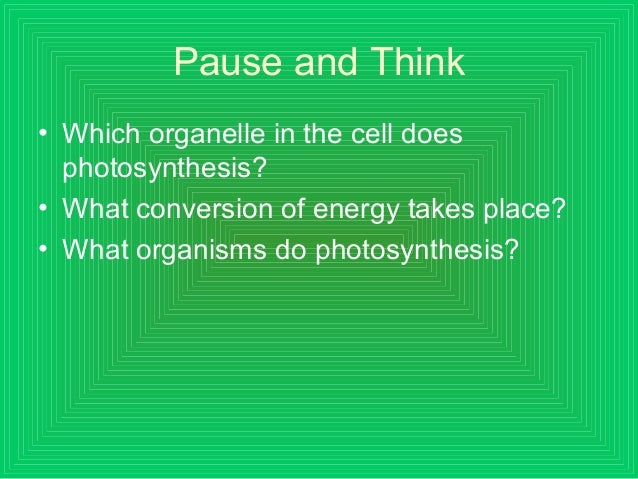 Pause and Think

• Which organelle in the cell does photosynthesis?
• What conversion of energy takes place?
• What organisms do photosynthesis?